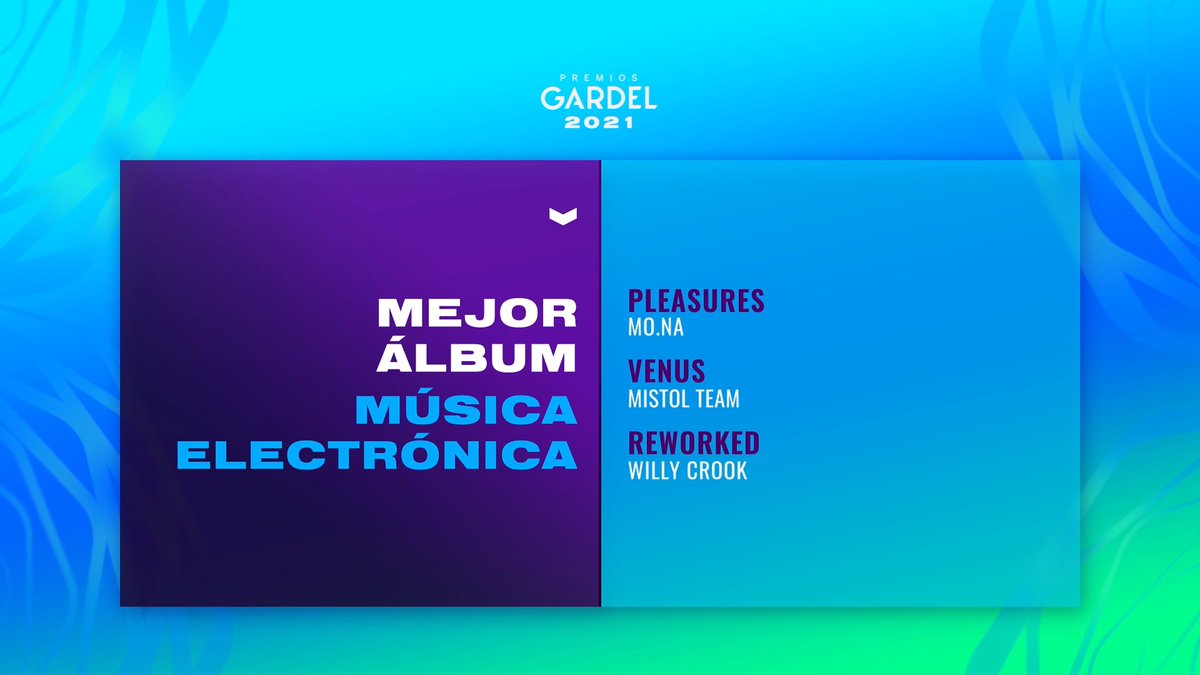 PREMIOS
GARDEL
2021

MEJOR ÁLBUM MÚSICA ELECTRÓNICA

PLEASURES
MO.NA

VENUS
MISTOL TEAM

REWORKED
WILLY CROOK